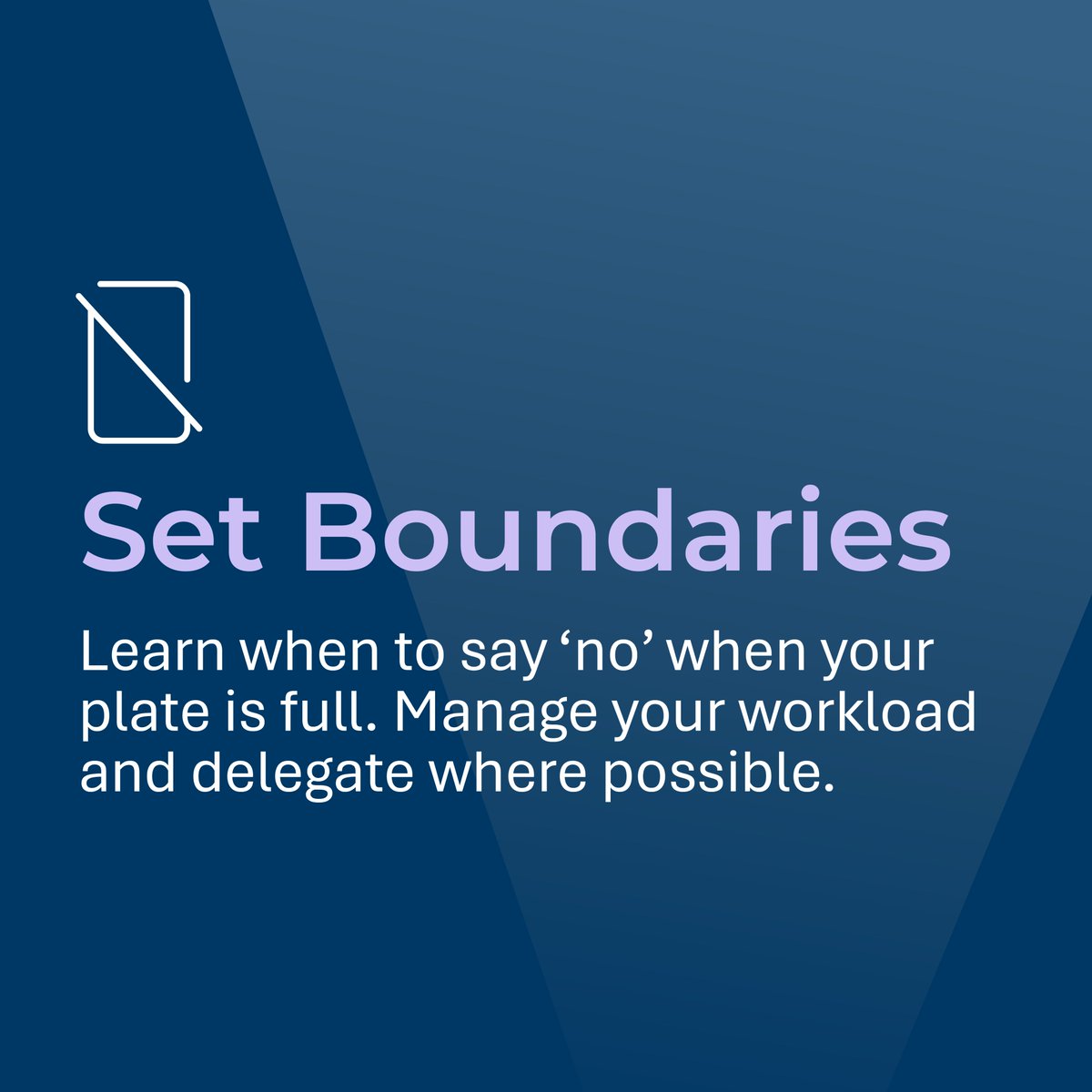 Set Boundaries

Learn when to say ‘no’ when your plate is full. Manage your workload and delegate where possible.